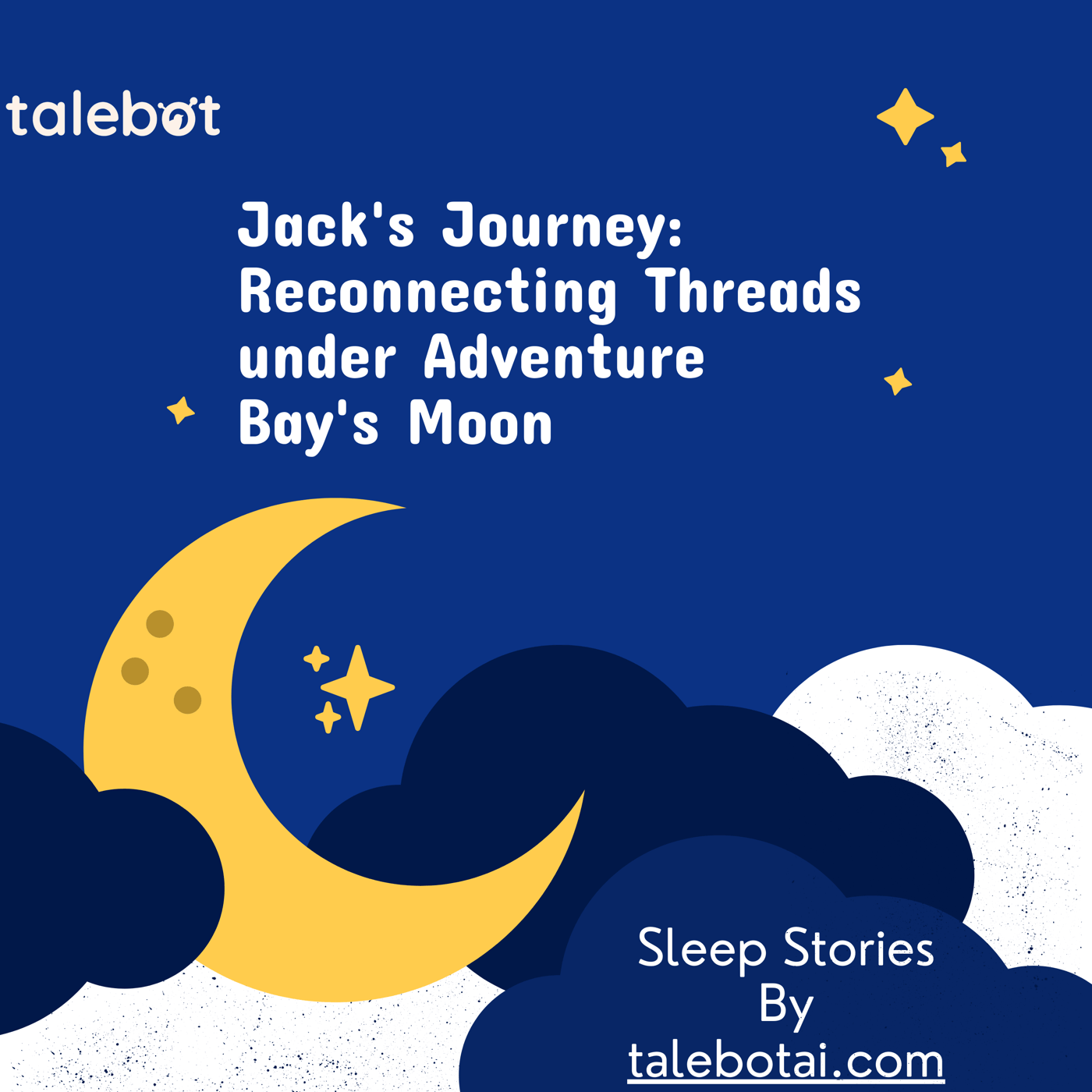 talebot

Jack's Journey: Reconnecting Threads under Adventure Bay's Moon

Sleep Stories
By
talebotai.com